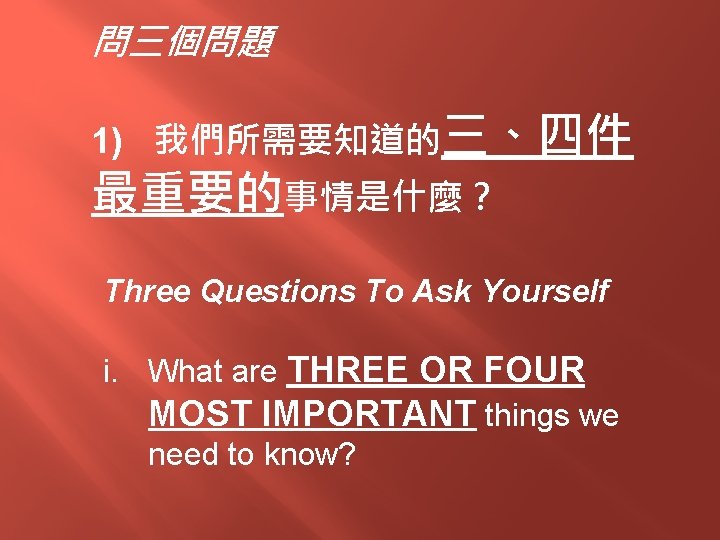 問三個問題

1) 我們所需要知道的三、四件最重要的事情是什麼？

Three Questions To Ask Yourself

i. What are THREE OR FOUR MOST IMPORTANT things we need to know?